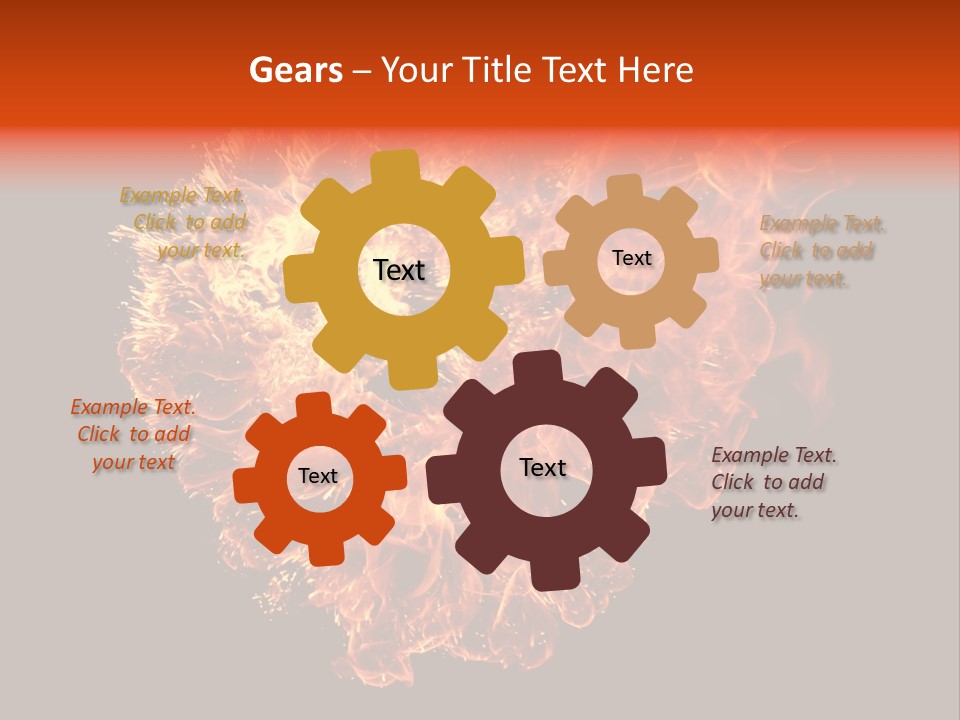 Gears – Your Title Text Here

Example Text. Click to add your text.

Text

Text

Example Text. Click to add your text.

Example Text. Click to add your text

Text

Text

Example Text. Click to add your text.